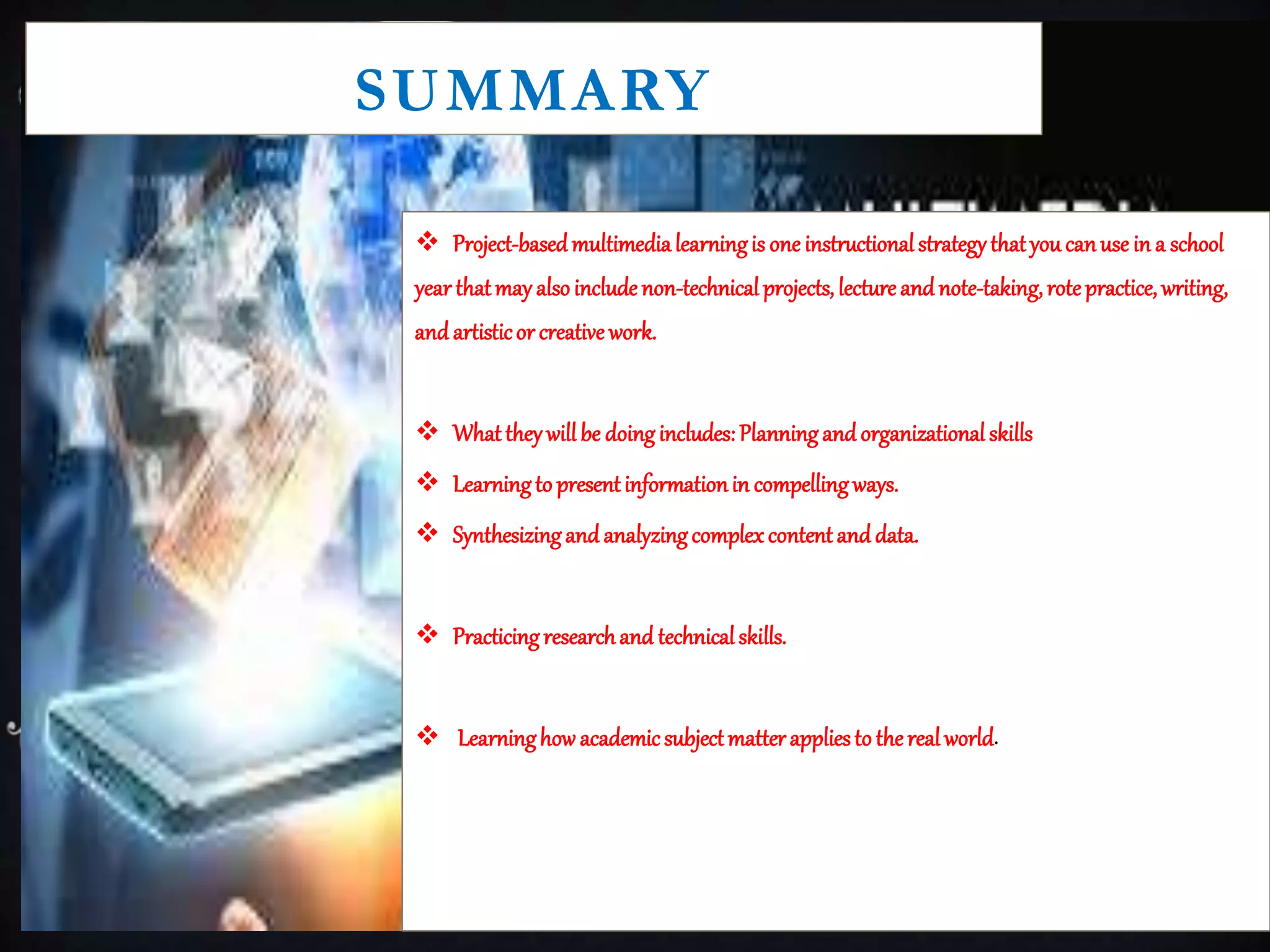 SUMMARY

❖ Project-based multimedia learning is one instructional strategy that you can use in a school year that may also include non-technical projects, lecture and note-taking, rote practice, writing, and artistic or creative work.

❖ What they will be doing includes: Planning and organizational skills

❖ Learning to present information in compelling ways.

❖ Synthesizing and analyzing complex content and data.

❖ Practicing research and technical skills.

❖ Learning how academic subject matter applies to the real world.